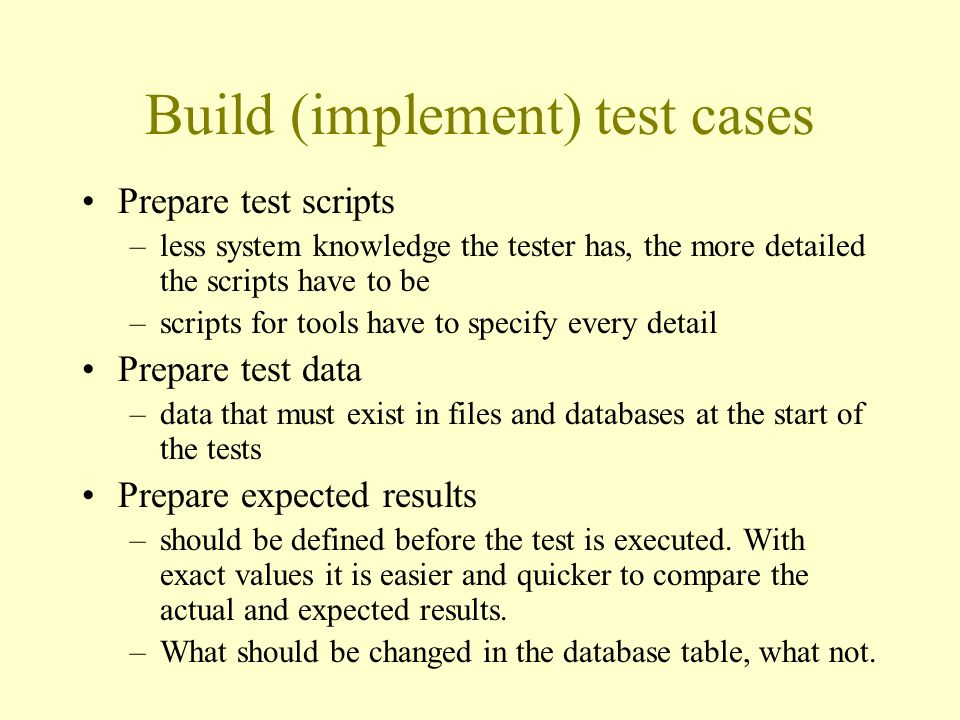 Build (implement) test cases

• Prepare test scripts
– less system knowledge the tester has, the more detailed the scripts have to be
– scripts for tools have to specify every detail

• Prepare test data
– data that must exist in files and databases at the start of the tests

• Prepare expected results
– should be defined before the test is executed. With exact values it is easier and quicker to compare the actual and expected results.
– What should be changed in the database table, what not.